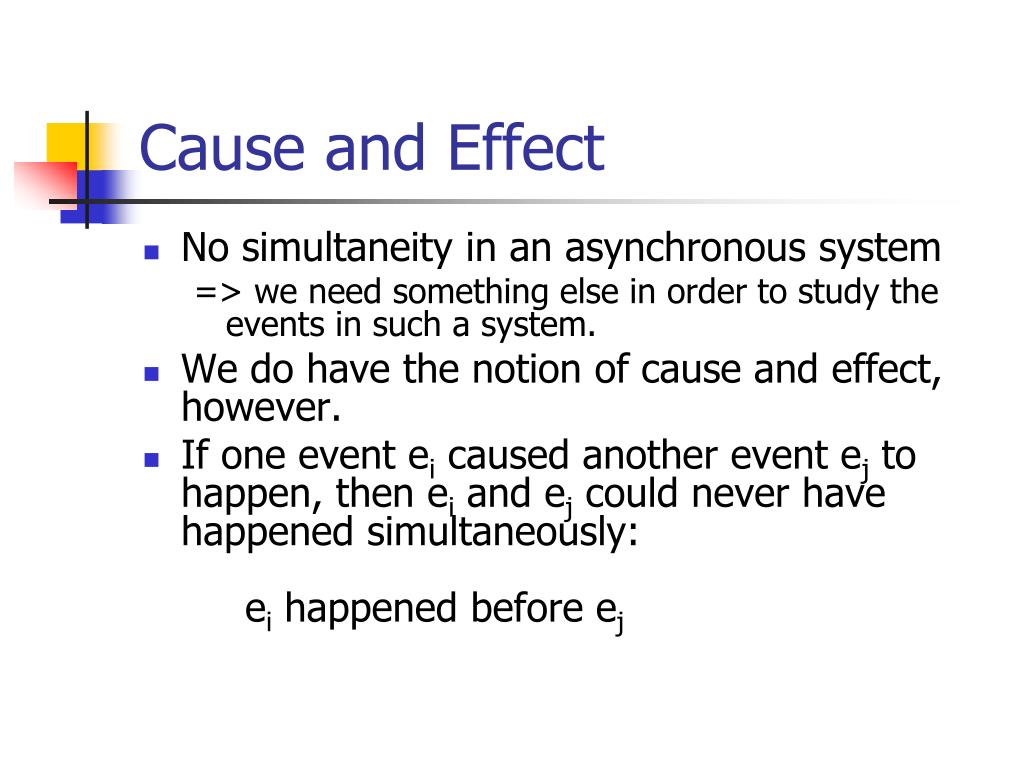 Cause and Effect

- No simultaneity in an asynchronous system
  => we need something else in order to study the events in such a system.
- We do have the notion of cause and effect, however.
- If one event $e_i$ caused another event $e_j$ to happen, then $e_i$ and $e_j$ could never have happened simultaneously:

$e_i$ happened before $e_j$